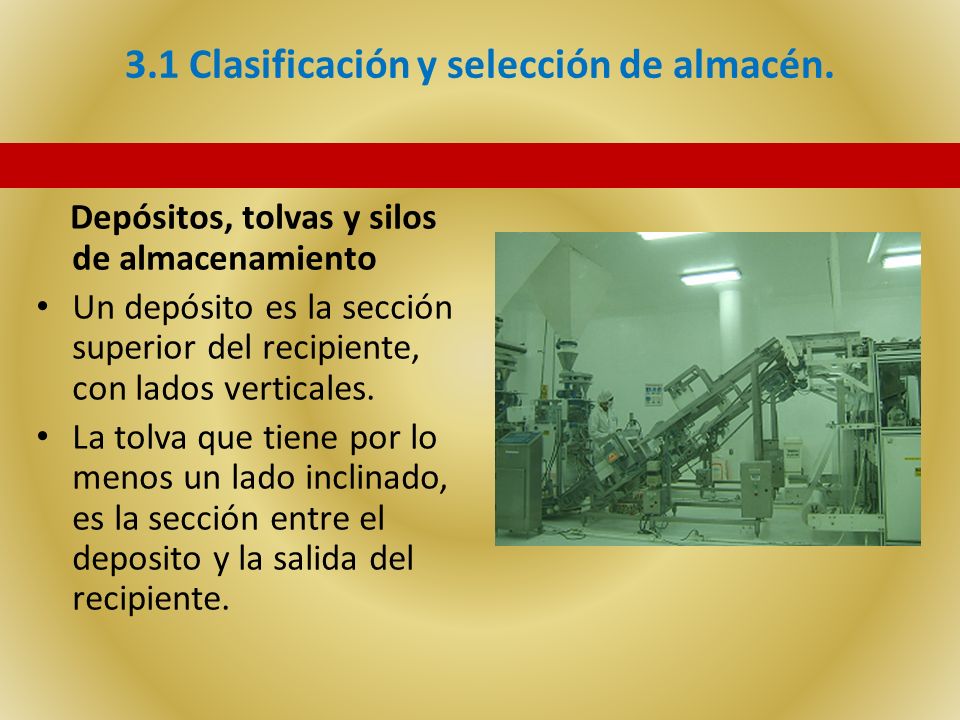 3.1 Clasificación y selección de almacén.

Depósitos, tolvas y silos de almacenamiento

• Un depósito es la sección superior del recipiente, con lados verticales.
• La tolva que tiene por lo menos un lado inclinado, es la sección entre el deposito y la salida del recipiente.